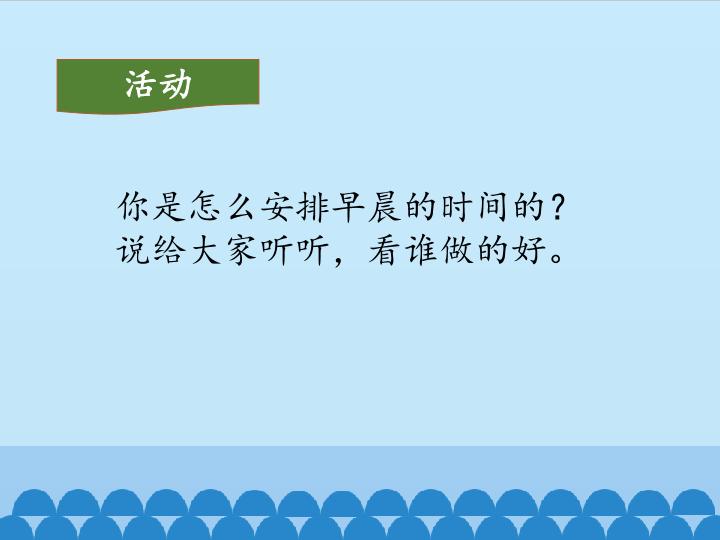 活动

你是怎么安排早晨的时间的？
说给大家听听，看谁做的好。